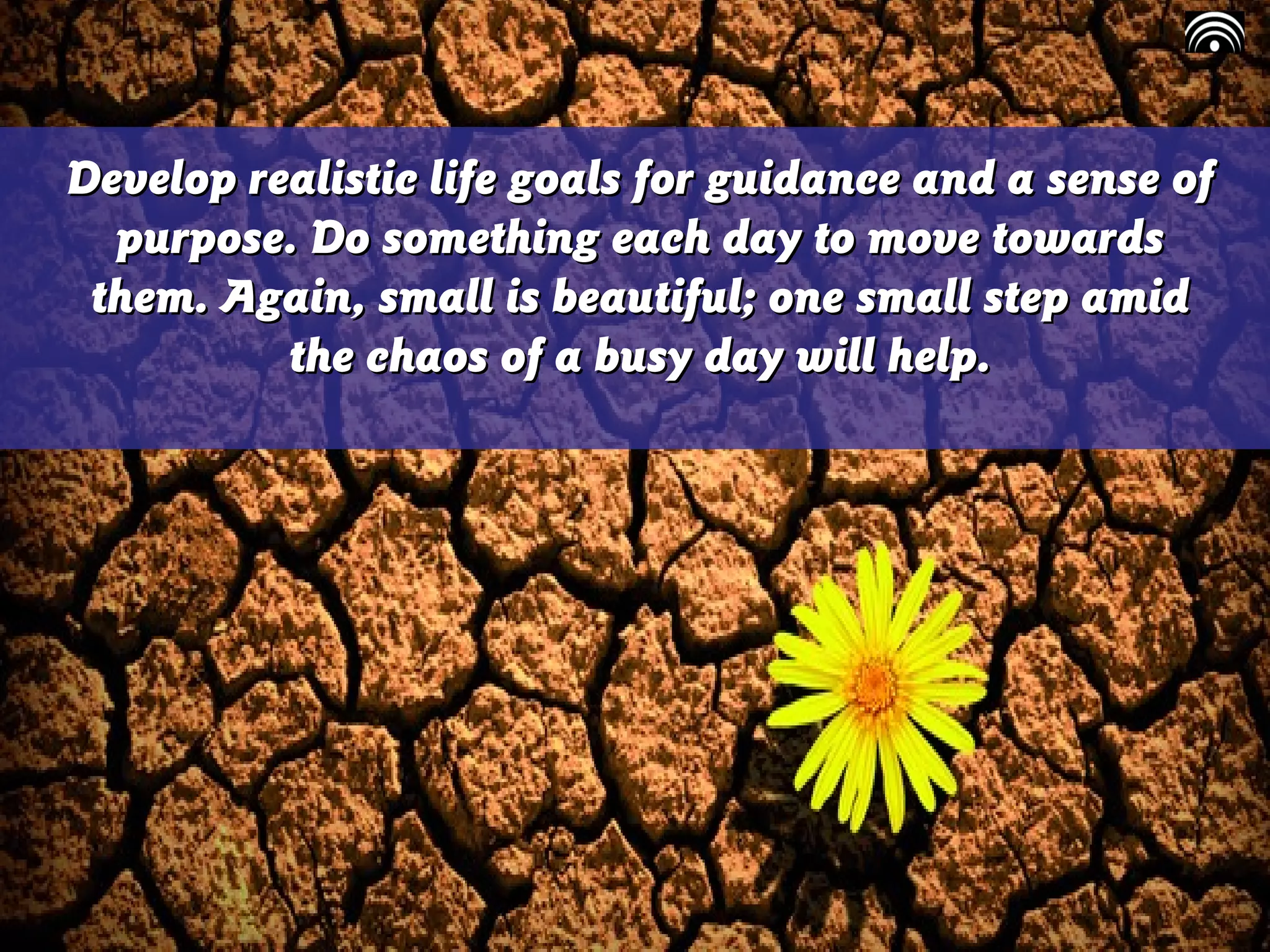 Develop realistic life goals for guidance and a sense of purpose. Do something each day to move towards them. Again, small is beautiful; one small step amid the chaos of a busy day will help.